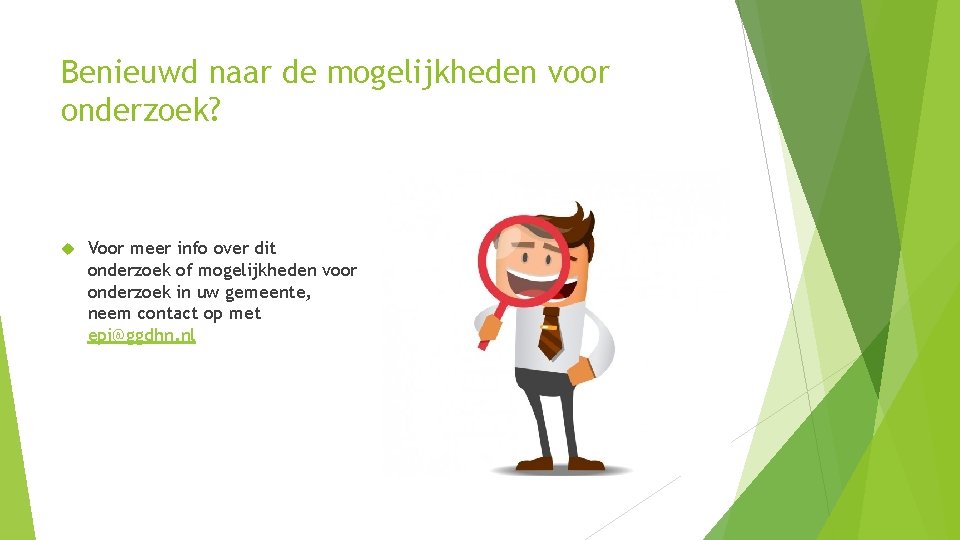 Benieuwd naar de mogelijkheden voor onderzoek?

Voor meer info over dit onderzoek of mogelijkheden voor onderzoek in uw gemeente, neem contact op met epi@ggdhn.nl